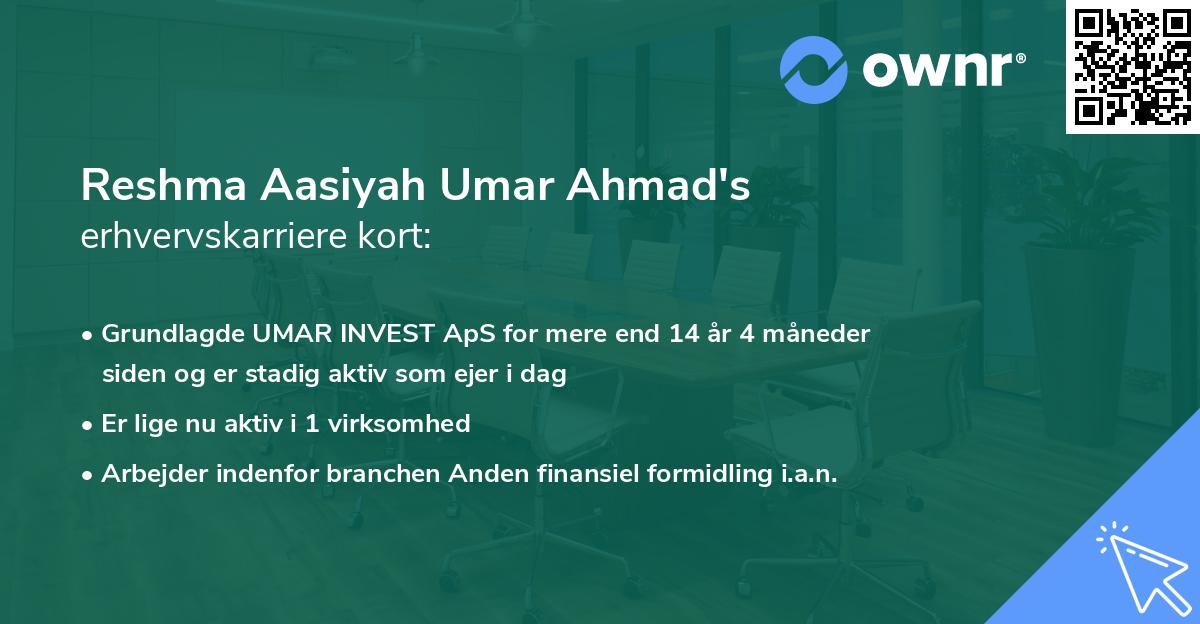 ownr®

Reshma Aasiyah Umar Ahmad's
erhvervskarriere kort:

• Grundlagde UMAR INVEST ApS for mere end 14 år 4 måneder siden og er stadig aktiv som ejer i dag

• Er lige nu aktiv i 1 virksomhed

• Arbejder indenfor branchen Anden finansiel formidling i.a.n.